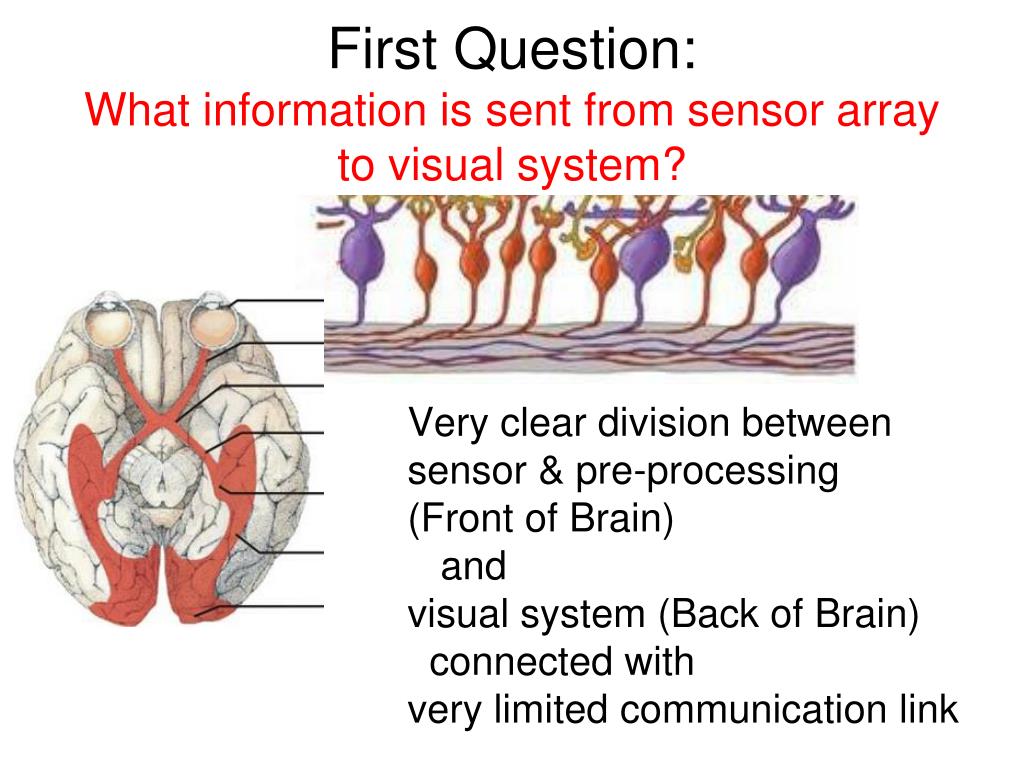 First Question:
What information is sent from sensor array to visual system?

Very clear division between sensor & pre-processing (Front of Brain)
and
visual system (Back of Brain)
connected with
very limited communication link